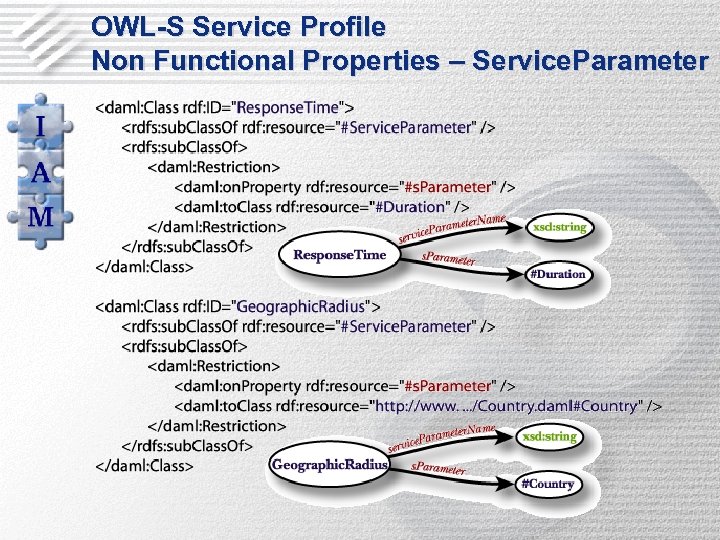 OWL-S Service Profile
Non Functional Properties – ServiceParameter

I
A
M

<daml:Class rdf:ID="ResponseTime">
<rdfs:subClassOf rdf:resource="#ServiceParameter" />
<rdfs:subClassOf>
<daml:Restriction>
<daml:onProperty rdf:resource="#sParameter" />
<daml:toClass rdf:resource="#Duration" />
</daml:Restriction>
</rdfs:subClassOf>
</daml:Class>

ResponseTime
serviceParameterName
xsd:string
sParameter
#Duration

<daml:Class rdf:ID="GeographicRadius">
<rdfs:subClassOf rdf:resource="#ServiceParameter" />
<rdfs:subClassOf>
<daml:Restriction>
<daml:onProperty rdf:resource="#sParameter" />
<daml:toClass rdf:resource="http://www. .../Country.daml#Country" />
</daml:Restriction>
</rdfs:subClassOf>
</daml:Class>

GeographicRadius
serviceParameterName
xsd:string
sParameter
#Country